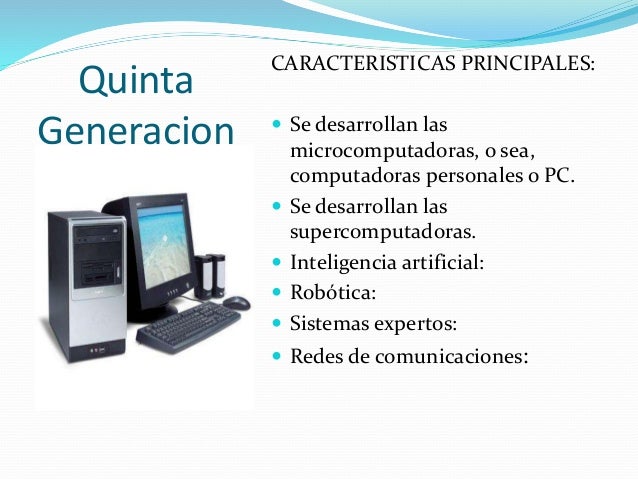 Quinta Generacion

CARACTERISTICAS PRINCIPALES:

- Se desarrollan las microcomputadoras, o sea, computadoras personales o PC.
- Se desarrollan las supercomputadoras.
- Inteligencia artificial:
- Robótica:
- Sistemas expertos:
- Redes de comunicaciones: